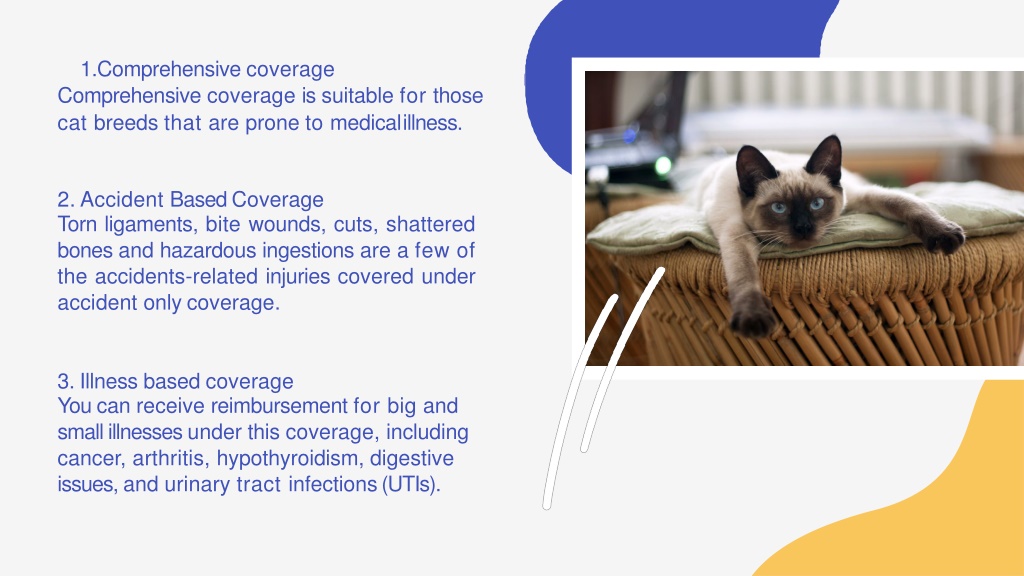 1.Comprehensive coverage
Comprehensive coverage is suitable for those cat breeds that are prone to medicalillness.

2. Accident Based Coverage
Torn ligaments, bite wounds, cuts, shattered bones and hazardous ingestions are a few of the accidents-related injuries covered under accident only coverage.

3. Illness based coverage
You can receive reimbursement for big and small illnesses under this coverage, including cancer, arthritis, hypothyroidism, digestive issues, and urinary tract infections (UTIs).